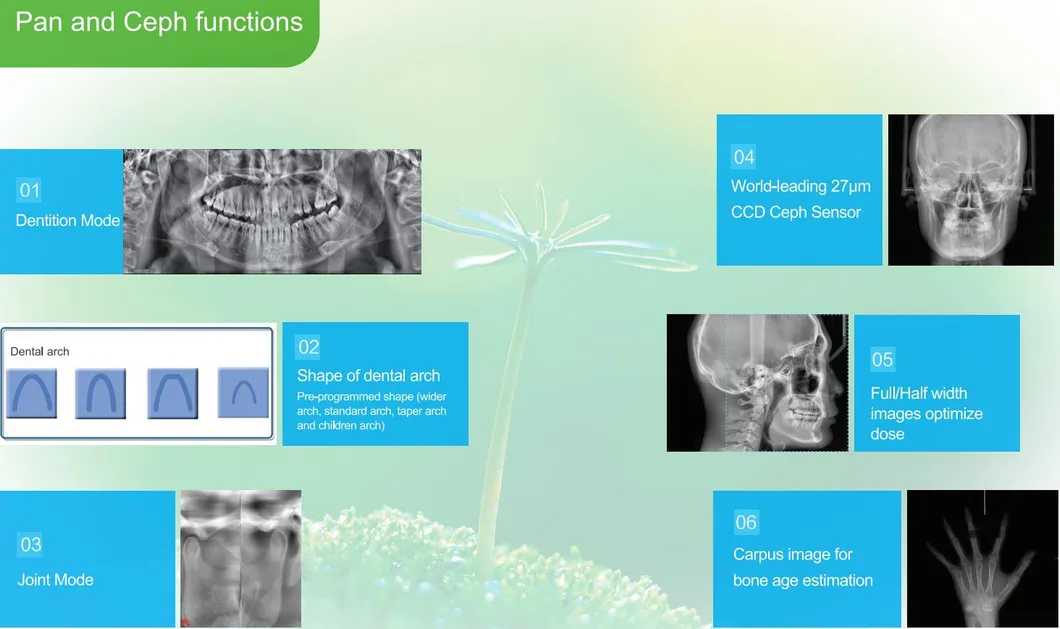 Pan and Ceph functions

01
Dentition Mode

Dental arch

02
Shape of dental arch
Pre-programmed shape (wider arch, standard arch, taper arch and children arch)

03
Joint Mode

04
World-leading 27μm CCD Ceph Sensor

05
Full/Half width images optimize dose

06
Carpus image for bone age estimation